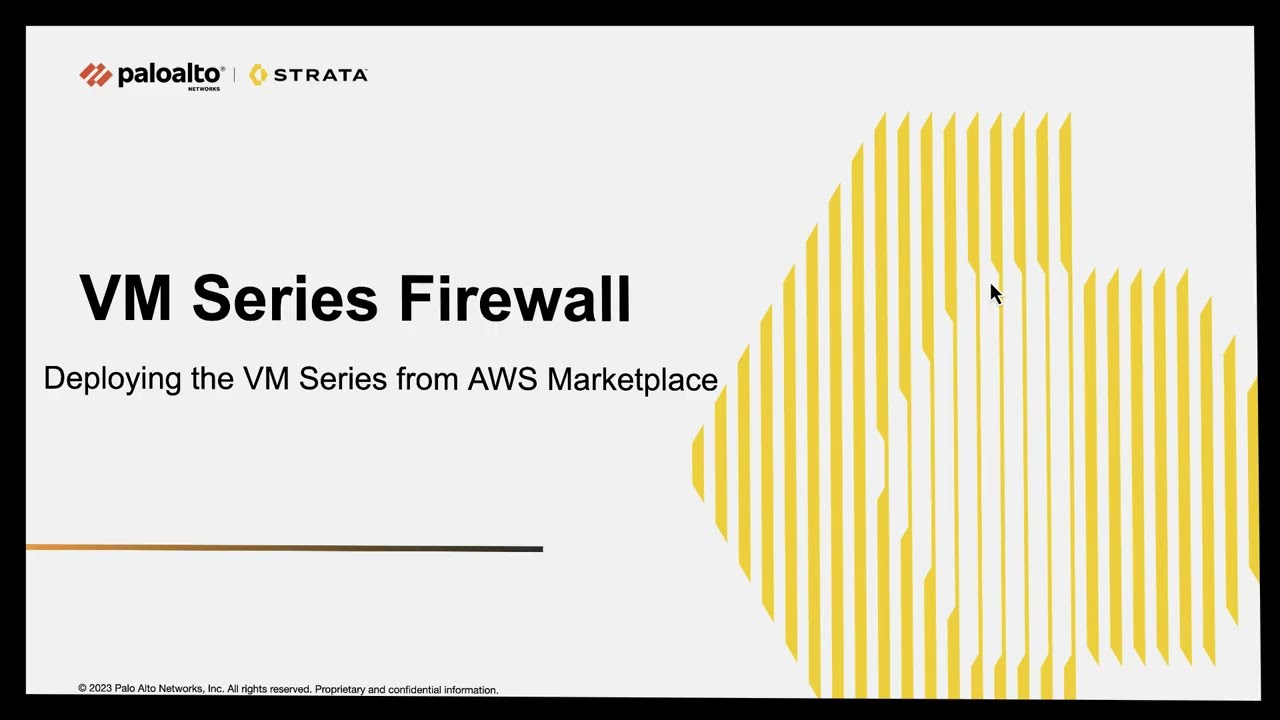 paloalto NETWORKS | STRATA

VM Series Firewall

Deploying the VM Series from AWS Marketplace

© 2023 Palo Alto Networks, Inc. All rights reserved. Proprietary and confidential information.